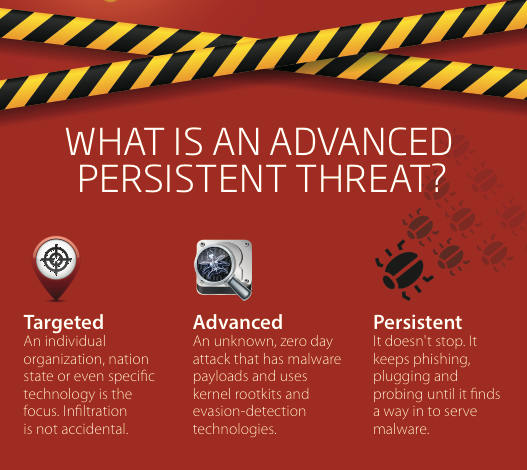 WHAT IS AN ADVANCED PERSISTENT THREAT?

Targeted
An individual organization, nation state or even specific technology is the focus. Infiltration is not accidental.

Advanced
An unknown, zero day attack that has malware payloads and uses kernel rootkits and evasion-detection technologies.

Persistent
It doesn't stop. It keeps phishing, plugging and probing until it finds a way in to serve malware.